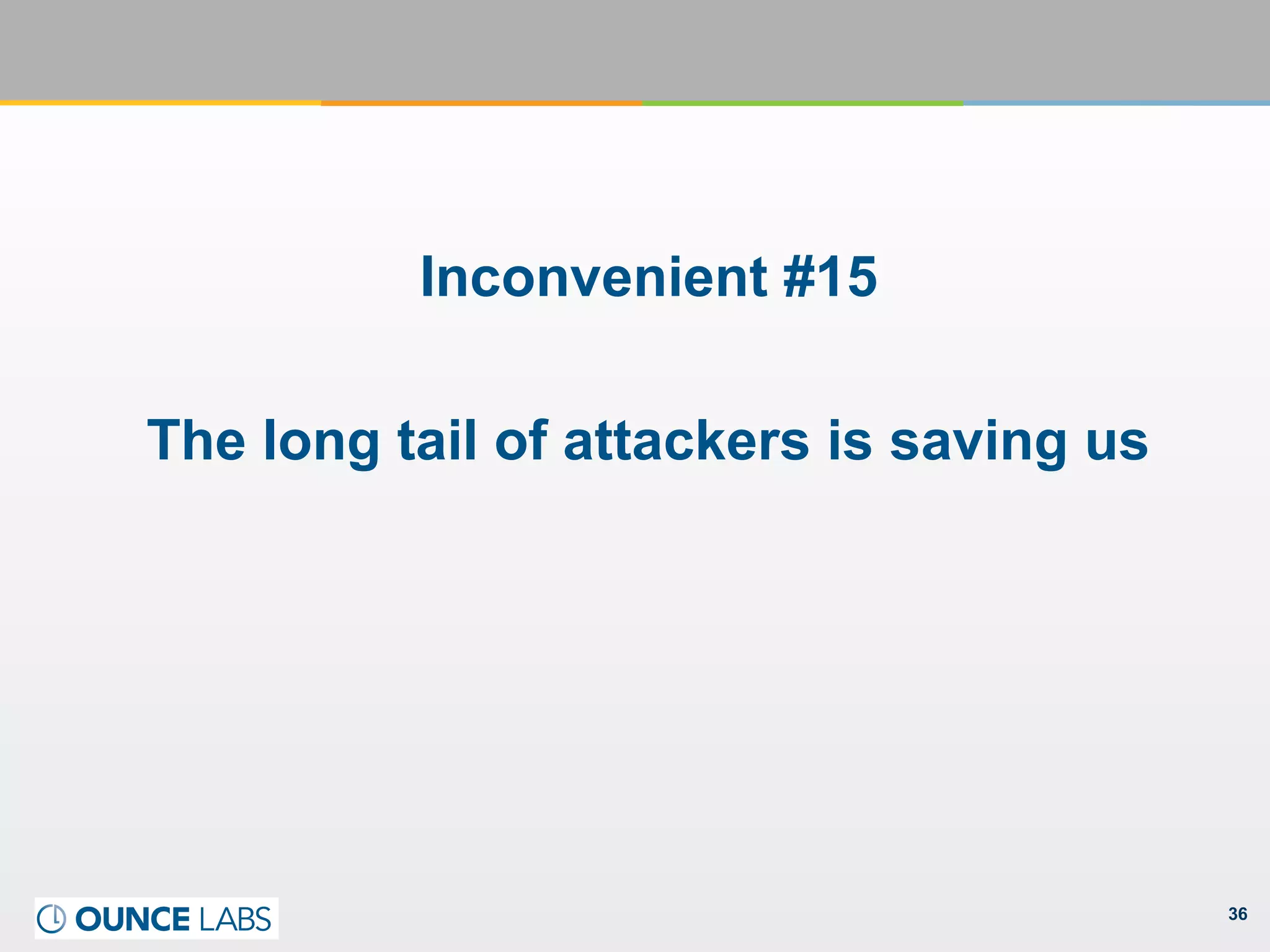 Inconvenient #15

The long tail of attackers is saving us

OUNCE LABS

36